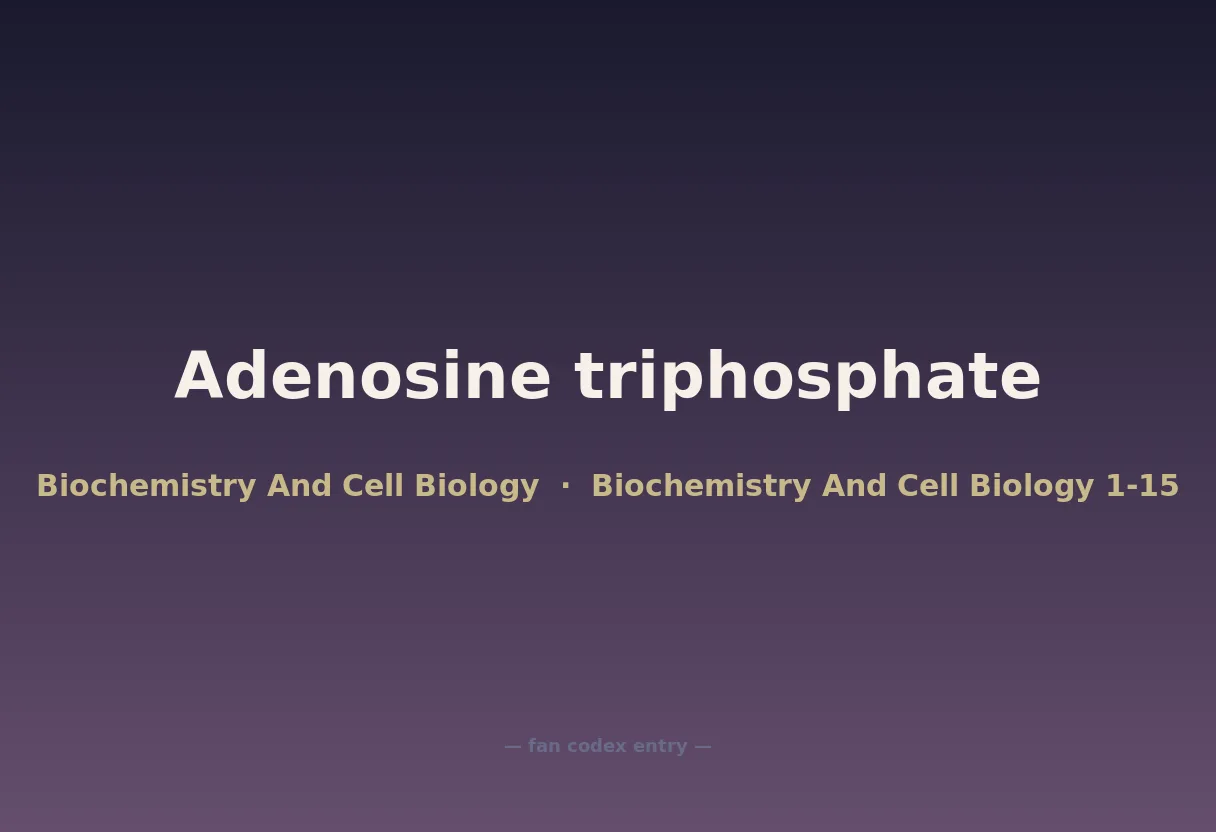 Adenosine triphosphate

Biochemistry And Cell Biology · Biochemistry And Cell Biology 1-15

— fan codex entry —